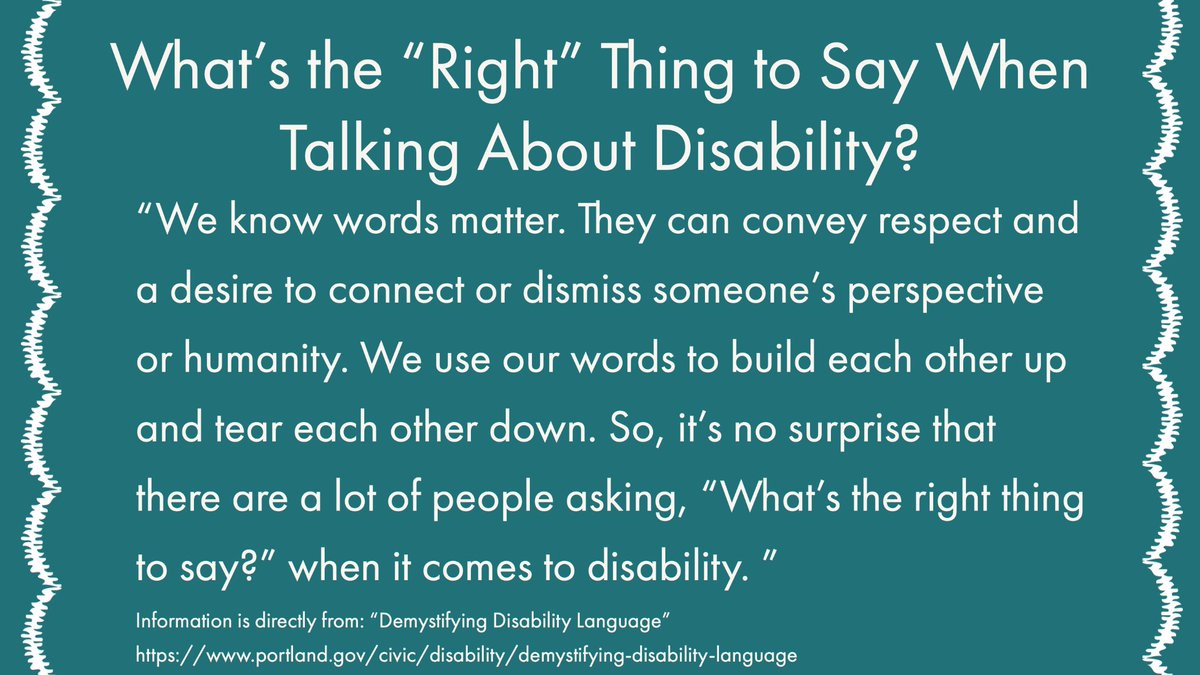 What's the "Right" Thing to Say When Talking About Disability?

"We know words matter. They can convey respect and a desire to connect or dismiss someone's perspective or humanity. We use our words to build each other up and tear each other down. So, it's no surprise that there are a lot of people asking, "What's the right thing to say?" when it comes to disability. "

Information is directly from: "Demystifying Disability Language"
https://www.portland.gov/civic/disability/demystifying-disability-language